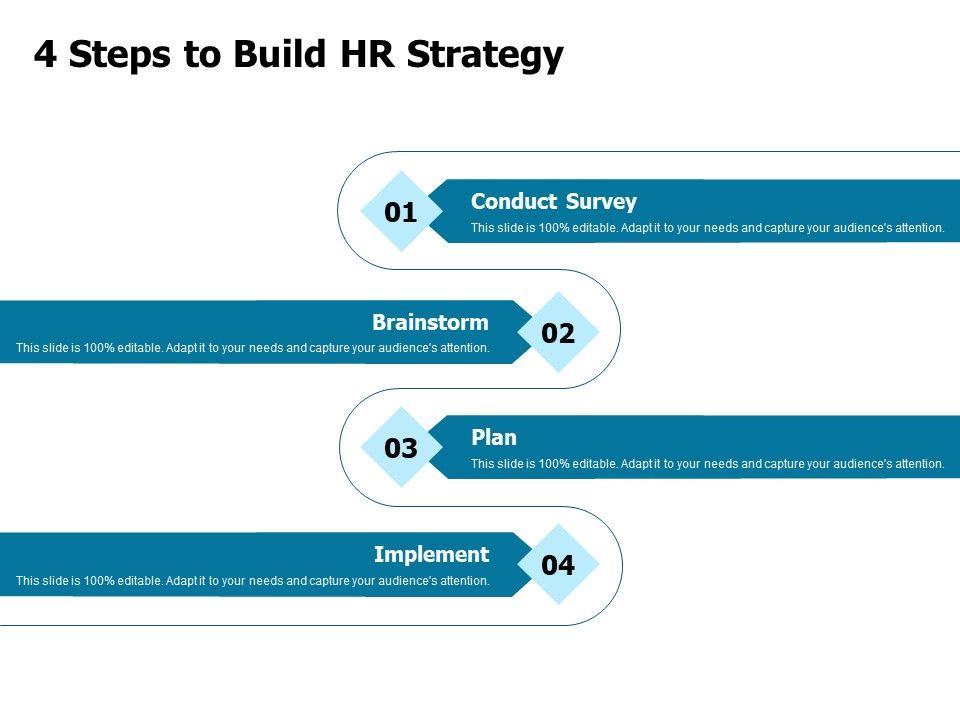 4 Steps to Build HR Strategy

01

Conduct Survey

This slide is 100% editable. Adapt it to your needs and capture your audience's attention.

Brainstorm

This slide is 100% editable. Adapt it to your needs and capture your audience's attention.

02

03

Plan

This slide is 100% editable. Adapt it to your needs and capture your audience's attention.

Implement

This slide is 100% editable. Adapt it to your needs and capture your audience's attention.

04